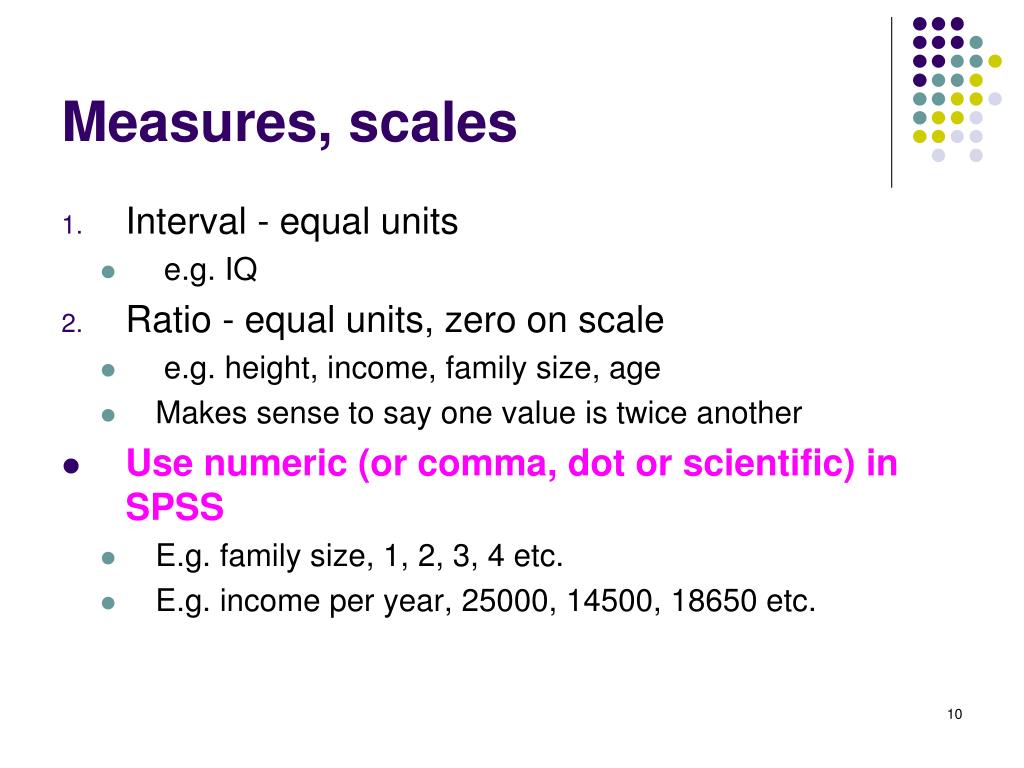 Measures, scales

1. Interval - equal units
   - e.g. IQ
2. Ratio - equal units, zero on scale
   - e.g. height, income, family size, age
   - Makes sense to say one value is twice another

- Use numeric (or comma, dot or scientific) in SPSS
   - E.g. family size, 1, 2, 3, 4 etc.
   - E.g. income per year, 25000, 14500, 18650 etc.

10